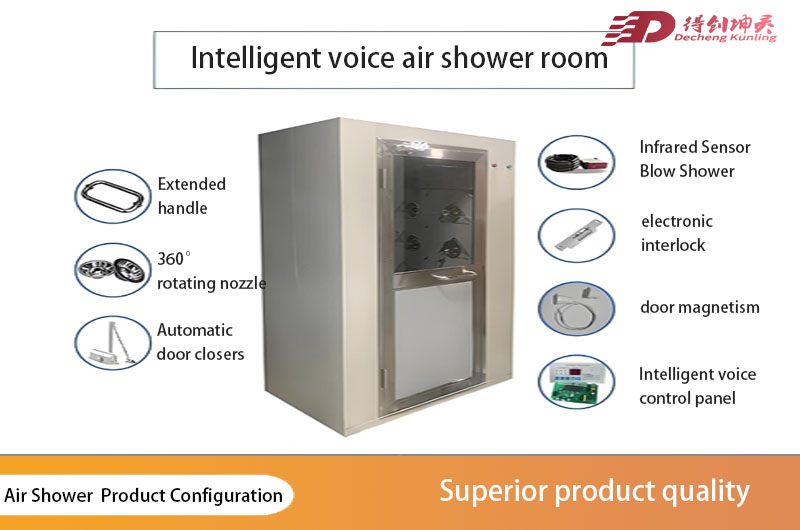 得创坤灵
Decheng Kunling

Intelligent voice air shower room

Extended handle

360° rotating nozzle

Automatic door closers

Infrared Sensor Blow Shower

electronic interlock

door magnetism

Intelligent voice control panel

Air Shower Product Configuration

Superior product quality